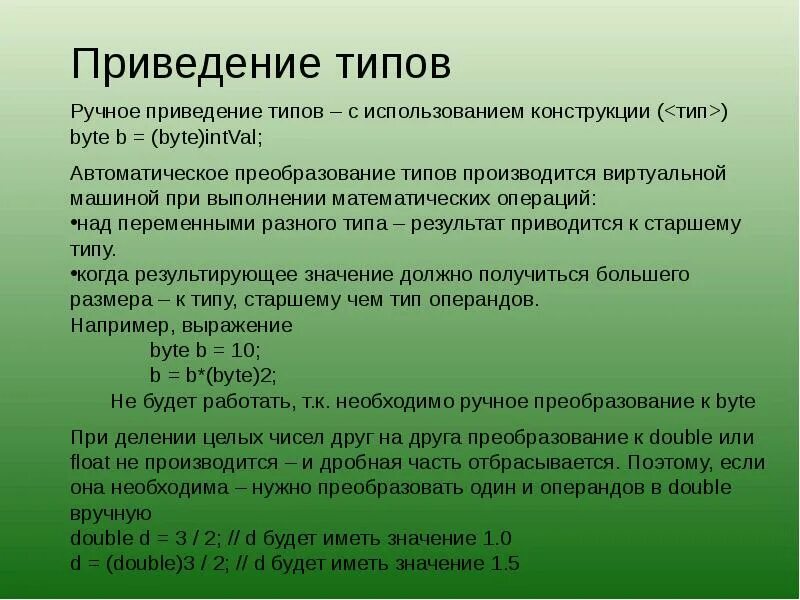 Приведение типов

Ручное приведение типов – с использованием конструкции (<тип>)
byte b = (byte)intVal;

Автоматическое преобразование типов производится виртуальной машиной при выполнении математических операций:
•над переменными разного типа – результат приводится к старшему типу.
•когда результирующее значение должно получиться большего размера – к типу, старшему чем тип операндов.
Например, выражение
byte b = 10;
b = b*(byte)2;
Не будет работать, т.к. необходимо ручное преобразование к byte

При делении целых чисел друг на друга преобразование к double или float не производится – и дробная часть отбрасывается. Поэтому, если она необходима – нужно преобразовать один и операндов в double вручную
double d = 3 / 2; // d будет иметь значение 1.0
d = (double)3 / 2; // d будет иметь значение 1.5